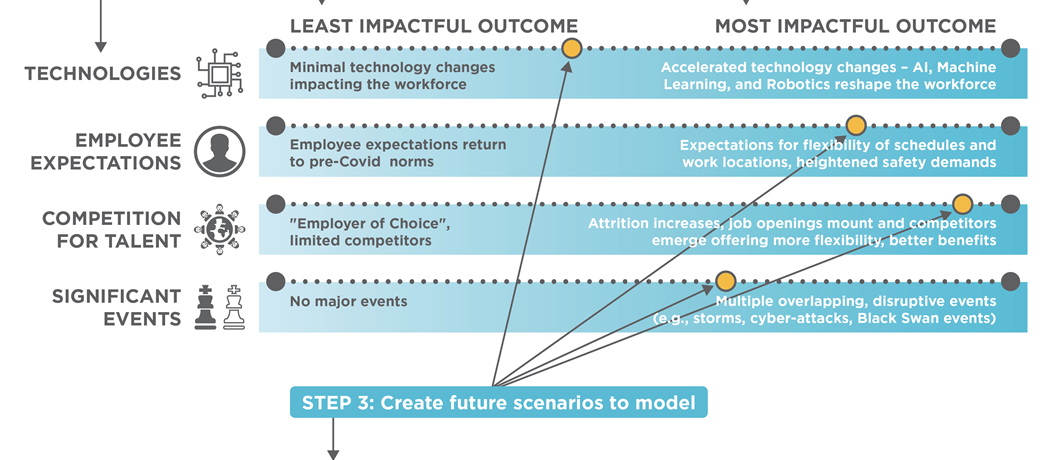 LEAST IMPACTFUL OUTCOME

MOST IMPACTFUL OUTCOME

TECHNOLOGIES

Minimal technology changes impacting the workforce

Accelerated technology changes – AI, Machine Learning, and Robotics reshape the workforce

EMPLOYEE EXPECTATIONS

Employee expectations return to pre-Covid norms

Expectations for flexibility of schedules and work locations, heightened safety demands

COMPETITION FOR TALENT

"Employer of Choice", limited competitors

Attrition increases, job openings mount and competitors emerge offering more flexibility, better benefits

SIGNIFICANT EVENTS

No major events

Multiple overlapping, disruptive events (e.g., storms, cyber-attacks, Black Swan events)

STEP 3: Create future scenarios to model